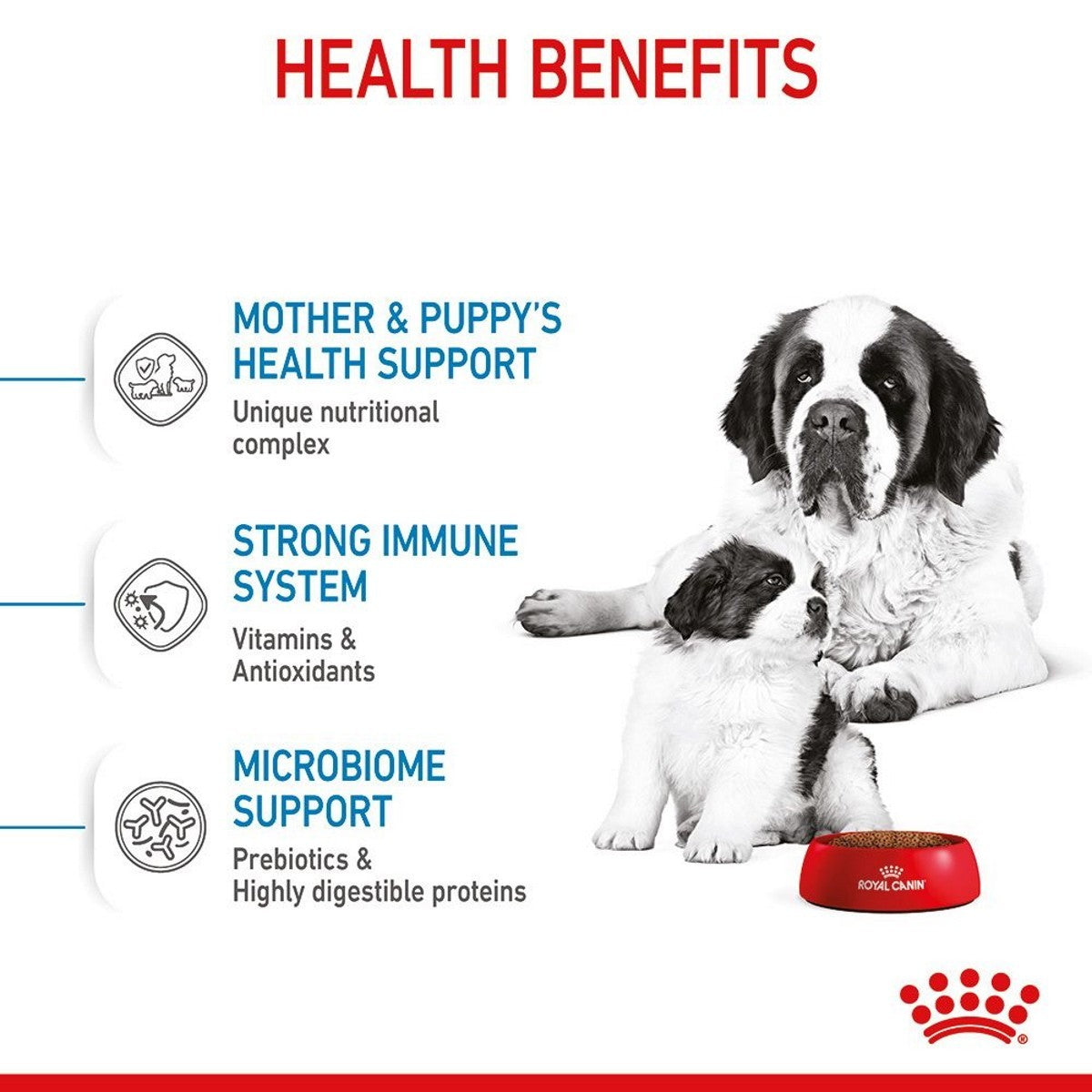 HEALTH BENEFITS

MOTHER & PUPPY'S HEALTH SUPPORT

Unique nutritional complex

STRONG IMMUNE SYSTEM

Vitamins & Antioxidants

MICROBIOME SUPPORT

Prebiotics & Highly digestible proteins

ROYAL CANIN